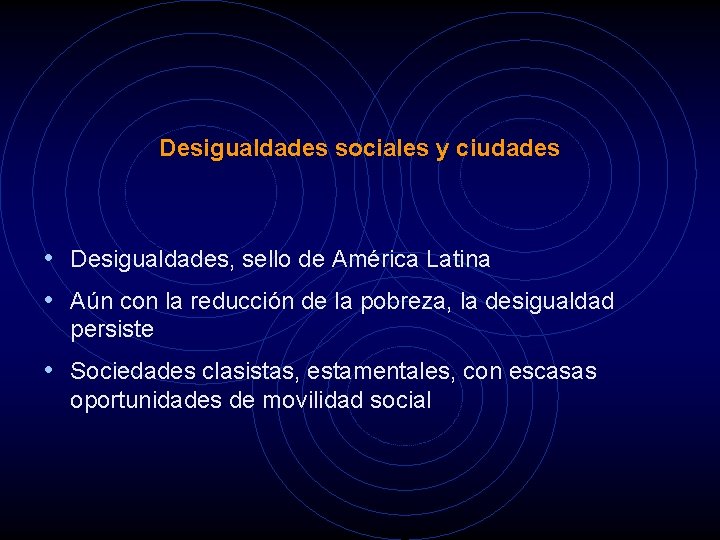 Desigualdades sociales y ciudades

• Desigualdades, sello de América Latina
• Aún con la reducción de la pobreza, la desigualdad persiste
• Sociedades clasistas, estamentales, con escasas oportunidades de movilidad social